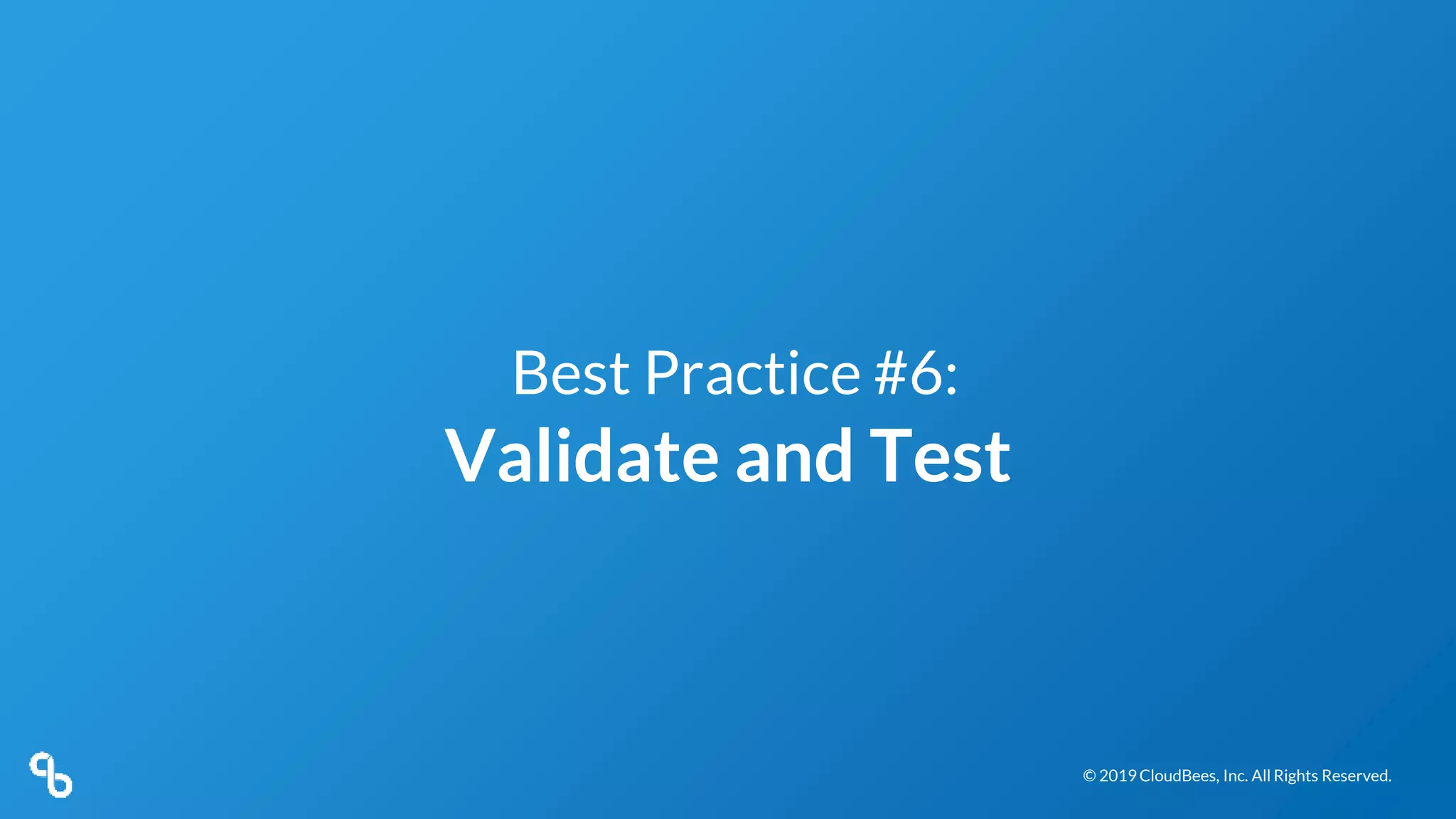 Best Practice #6:
Validate and Test

© 2019 CloudBees, Inc. All Rights Reserved.